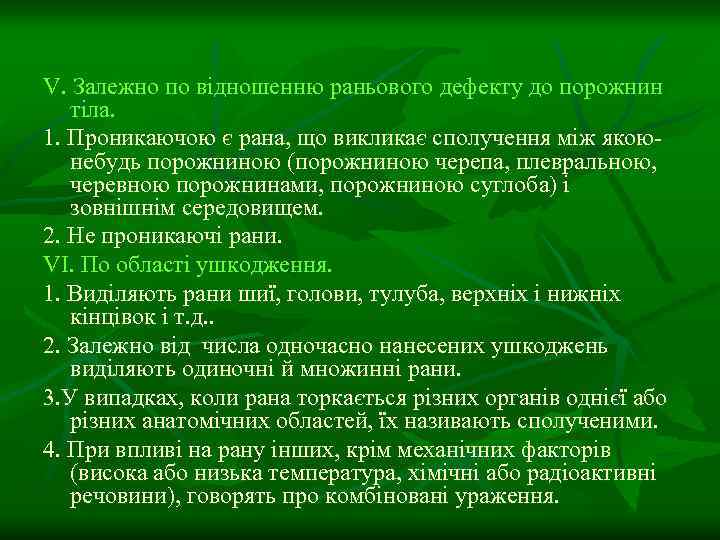 V. Залежно по відношенню раньового дефекту до порожнин тіла.

1. Проникаючою є рана, що викликає сполучення між якою-небудь порожниною (порожниною черепа, плевральною, черевною порожнинами, порожниною суглоба) і зовнішнім середовищем.

2. Не проникаючі рани.

VI. По області ушкодження.

1. Виділяють рани шиї, голови, тулуба, верхніх і нижніх кінцівок і т.д..

2. Залежно від числа одночасно нанесених ушкоджень виділяють одиночні й множинні рани.

3.У випадках, коли рана торкається різних органів однієї або різних анатомічних областей, їх називають сполученими.

4. При впливі на рану інших, крім механічних факторів (висока або низька температура, хімічні або радіоактивні речовини), говорять про комбіновані ураження.